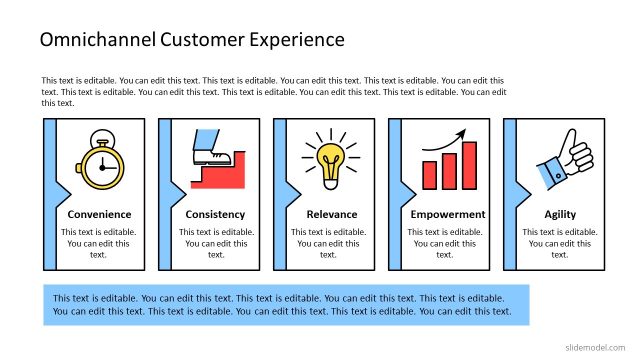 Omnichannel Customer Experience

This text is editable. You can edit this text. This text is editable. You can edit this text. This text is editable. You can edit this text. This text is editable. You can edit this text. This text is editable. You can edit this text. This text is editable. You can edit this text.

Convenience

This text is editable. You can edit this text.

Consistency

This text is editable. You can edit this text.

Relevance

This text is editable. You can edit this text.

Empowerment

This text is editable. You can edit this text.

Agility

This text is editable. You can edit this text.

This text is editable. You can edit this text. This text is editable. You can edit this text. This text is editable. You can edit this text. This text is editable. You can edit this text. This text is editable. You can edit this text.

slidemodel.com